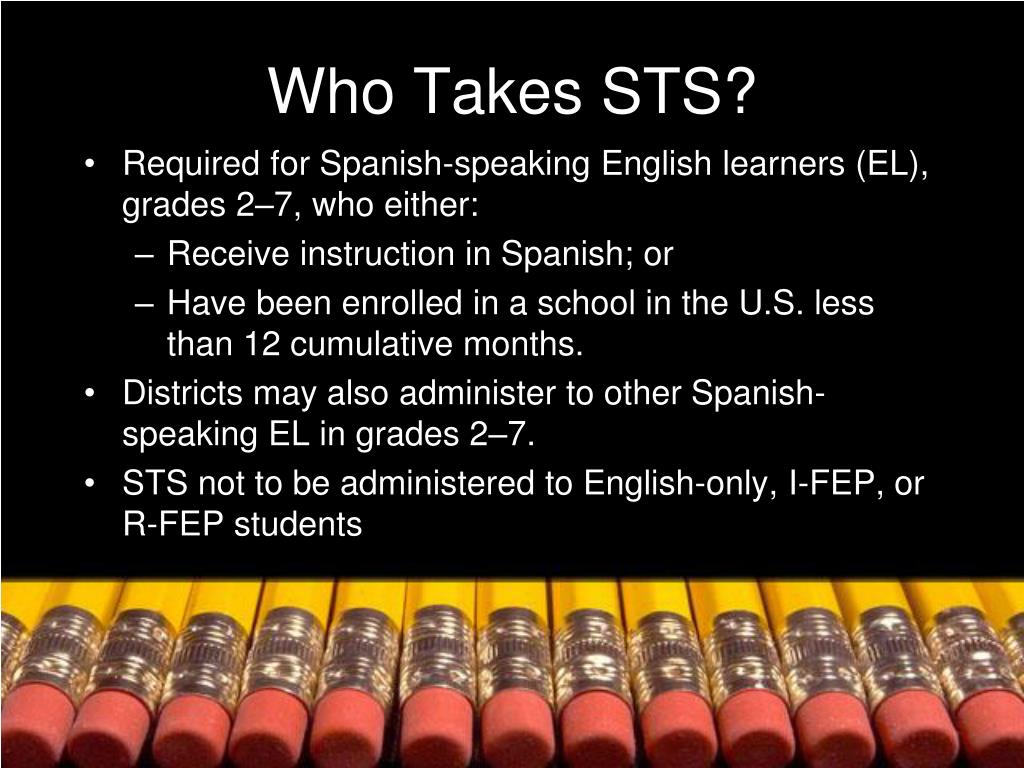 Who Takes STS?

• Required for Spanish-speaking English learners (EL), grades 2–7, who either:
– Receive instruction in Spanish; or
– Have been enrolled in a school in the U.S. less than 12 cumulative months.
• Districts may also administer to other Spanish-speaking EL in grades 2–7.
• STS not to be administered to English-only, I-FEP, or R-FEP students